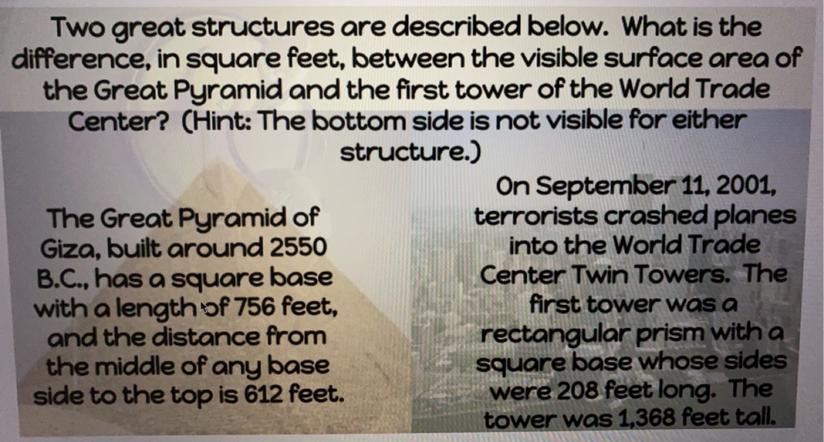 Two great structures are described below. What is the difference, in square feet, between the visible surface area of the Great Pyramid and the first tower of the World Trade Center? (Hint: The bottom side is not visible for either structure.)

The Great Pyramid of Giza, built around 2550 B.C., has a square base with a length of 756 feet, and the distance from the middle of any base side to the top is 612 feet.

On September 11, 2001, terrorists crashed planes into the World Trade Center Twin Towers. The first tower was a rectangular prism with a square base whose sides were 208 feet long. The tower was 1,368 feet tall.